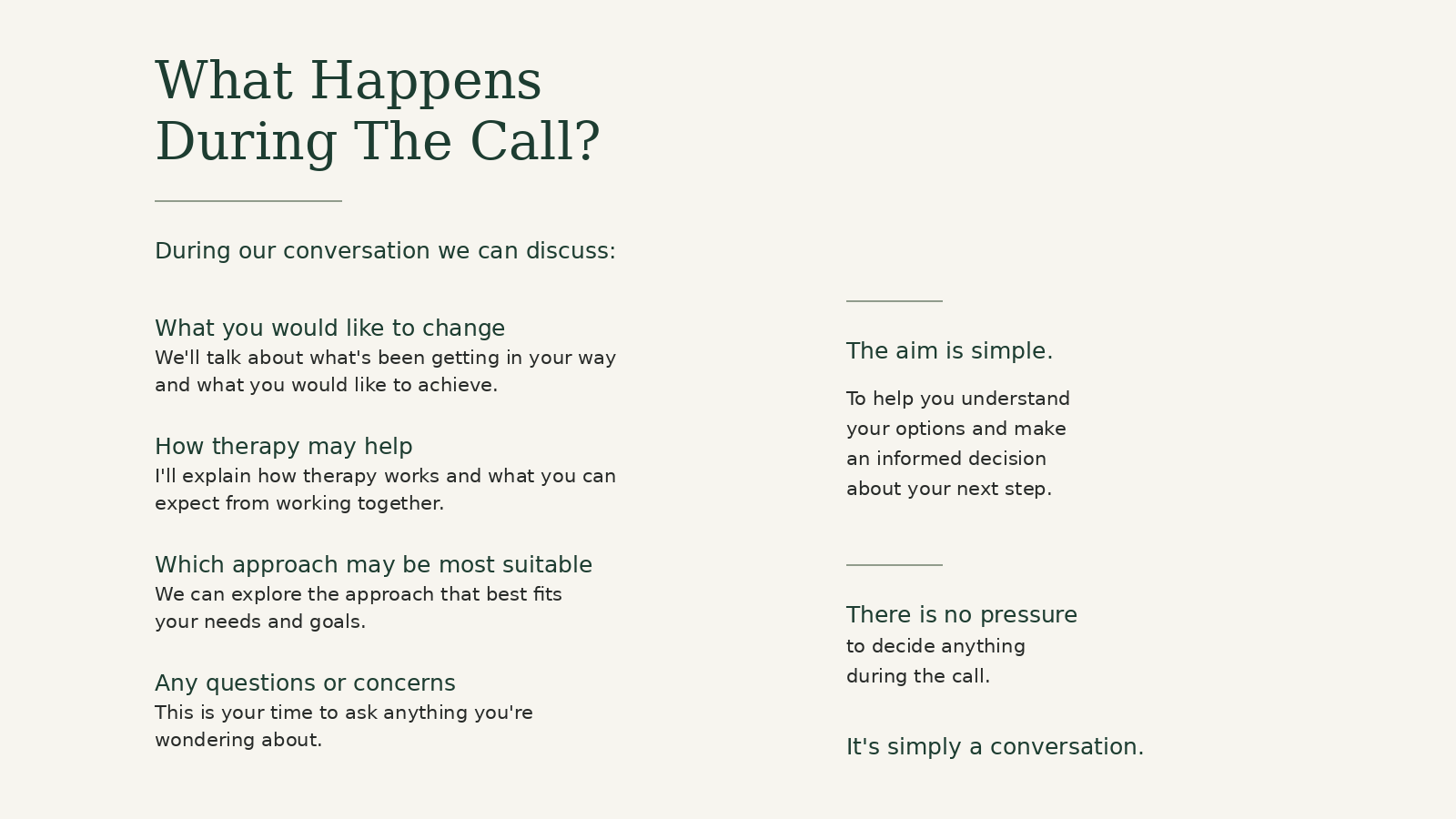 What Happens During The Call?

During our conversation we can discuss:

What you would like to change
We'll talk about what's been getting in your way and what you would like to achieve.

How therapy may help
I'll explain how therapy works and what you can expect from working together.

Which approach may be most suitable
We can explore the approach that best fits your needs and goals.

Any questions or concerns
This is your time to ask anything you're wondering about.

The aim is simple.

To help you understand your options and make an informed decision about your next step.

There is no pressure
to decide anything during the call.

It's simply a conversation.